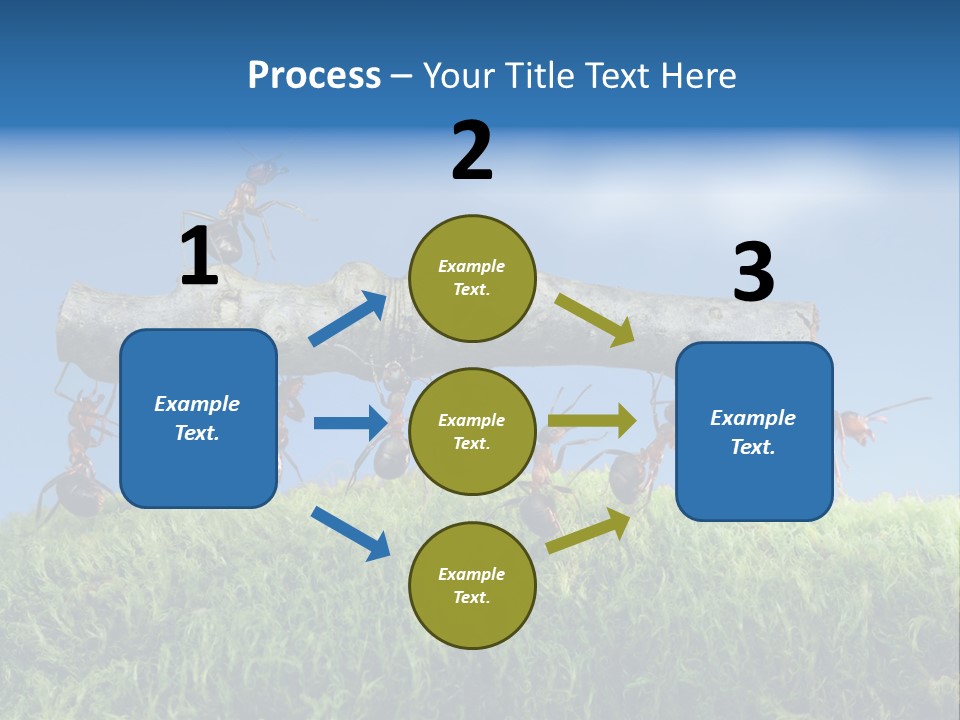 Process – Your Title Text Here

1

Example Text.

2

Example Text.

Example Text.

Example Text.

3

Example Text.